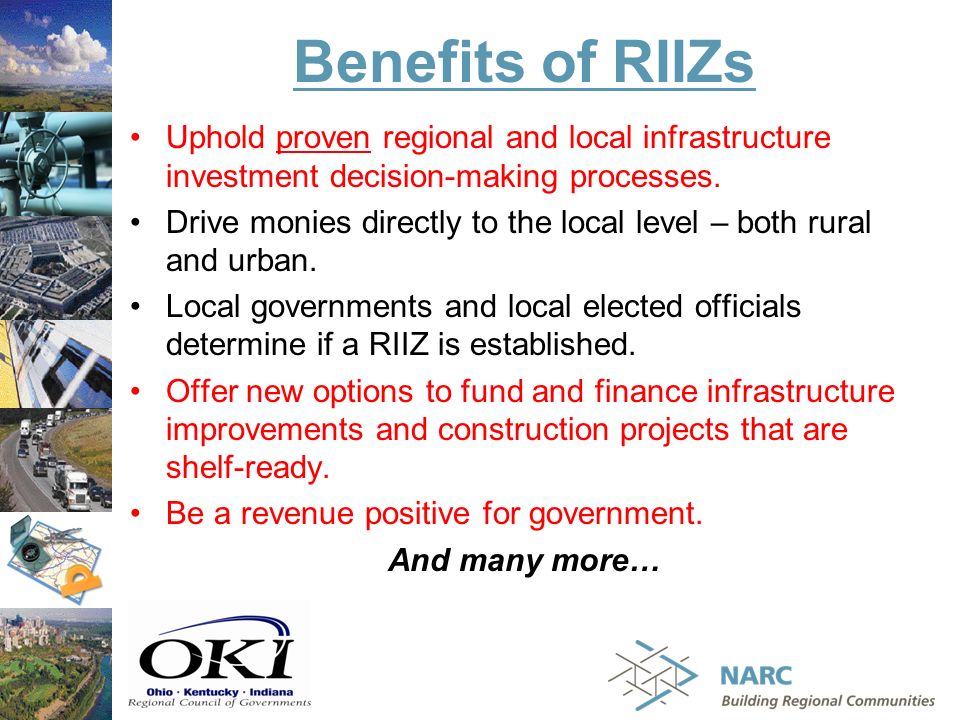 Benefits of RIIZs

• Uphold proven regional and local infrastructure investment decision-making processes.
• Drive monies directly to the local level – both rural and urban.
• Local governments and local elected officials determine if a RIIZ is established.
• Offer new options to fund and finance infrastructure improvements and construction projects that are shelf-ready.
• Be a revenue positive for government.

And many more…

OKI
Ohio · Kentucky · Indiana
Regional Council of Governments

NARC
Building Regional Communities